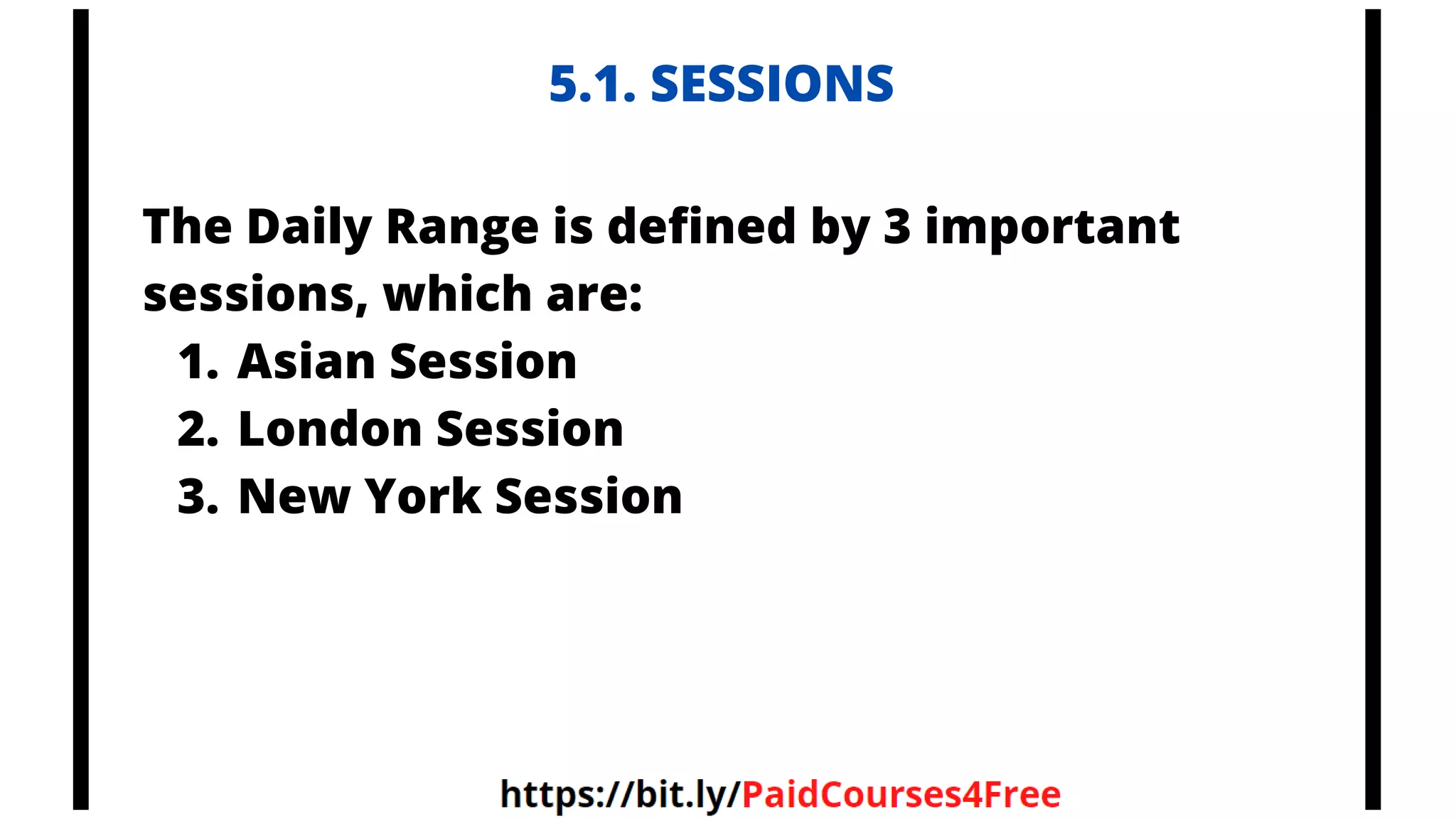 5.1. SESSIONS

The Daily Range is defined by 3 important sessions, which are:
1. Asian Session
2. London Session
3. New York Session

https://bit.ly/PaidCourses4Free